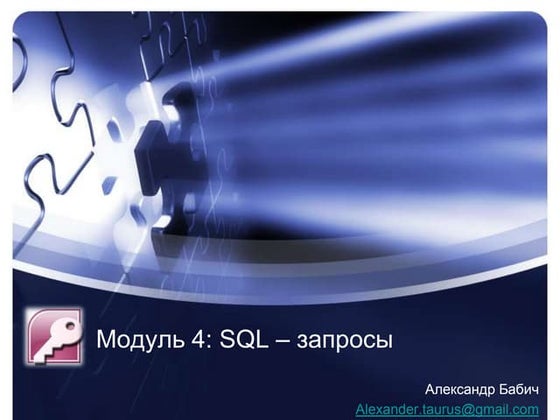 Модуль 4: SQL – запросы

Александр Бабич
Alexander.taurus@gmail.com